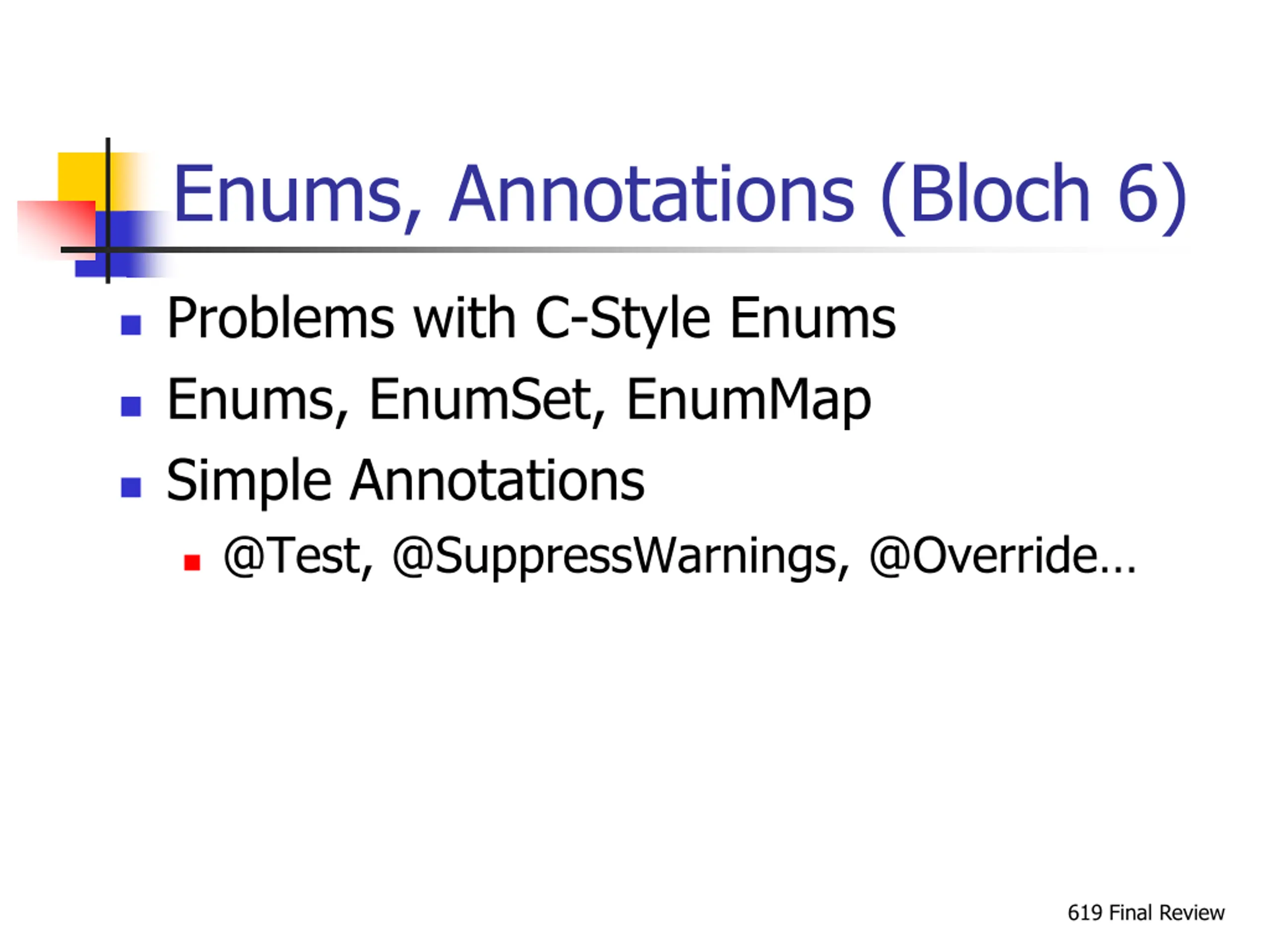 Enums, Annotations (Bloch 6)

- Problems with C-Style Enums
- Enums, EnumSet, EnumMap
- Simple Annotations
  - @Test, @SuppressWarnings, @Override…

619 Final Review